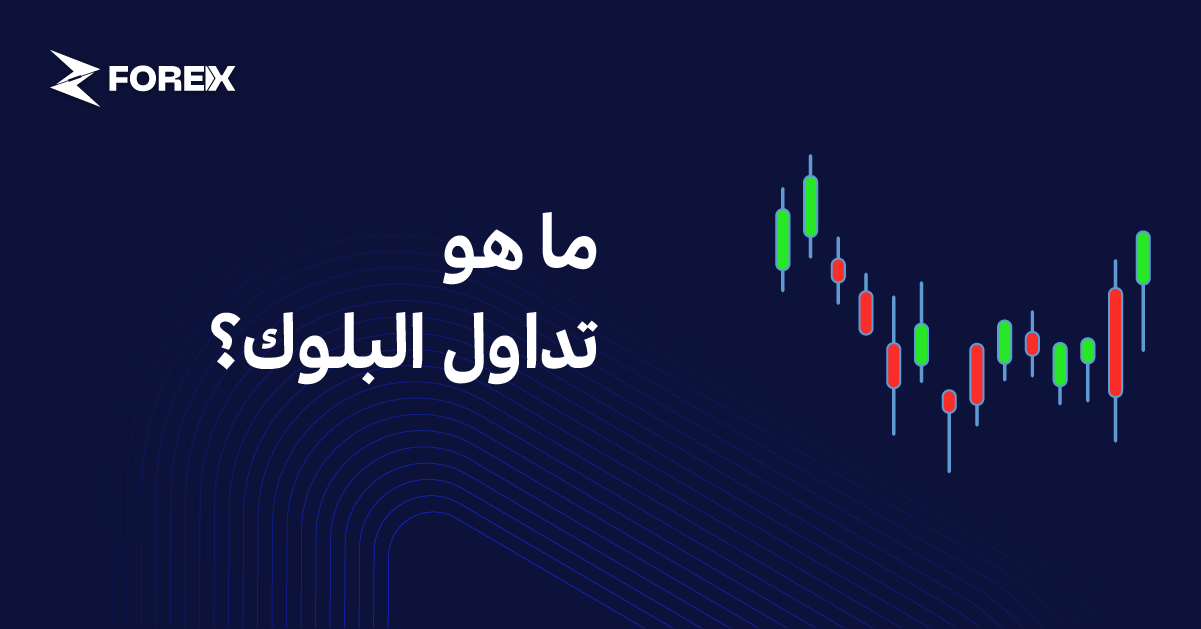 FOREX

ما هو
تداول البلوك؟